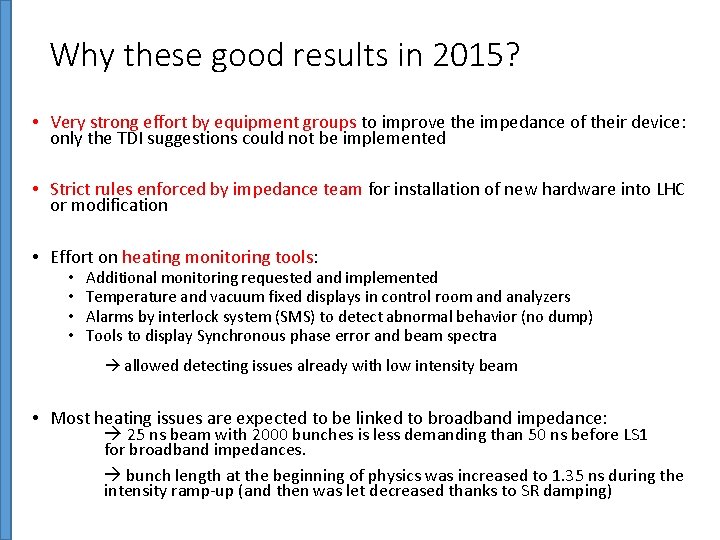 Why these good results in 2015?

• Very strong effort by equipment groups to improve the impedance of their device: only the TDI suggestions could not be implemented

• Strict rules enforced by impedance team for installation of new hardware into LHC or modification

• Effort on heating monitoring tools:
  • Additional monitoring requested and implemented
  • Temperature and vacuum fixed displays in control room and analyzers
  • Alarms by interlock system (SMS) to detect abnormal behavior (no dump)
  • Tools to display Synchronous phase error and beam spectra

→ allowed detecting issues already with low intensity beam

• Most heating issues are expected to be linked to broadband impedance:
→ 25 ns beam with 2000 bunches is less demanding than 50 ns before LS1 for broadband impedances.

→ bunch length at the beginning of physics was increased to 1.35 ns during the intensity ramp-up (and then was let decreased thanks to SR damping)